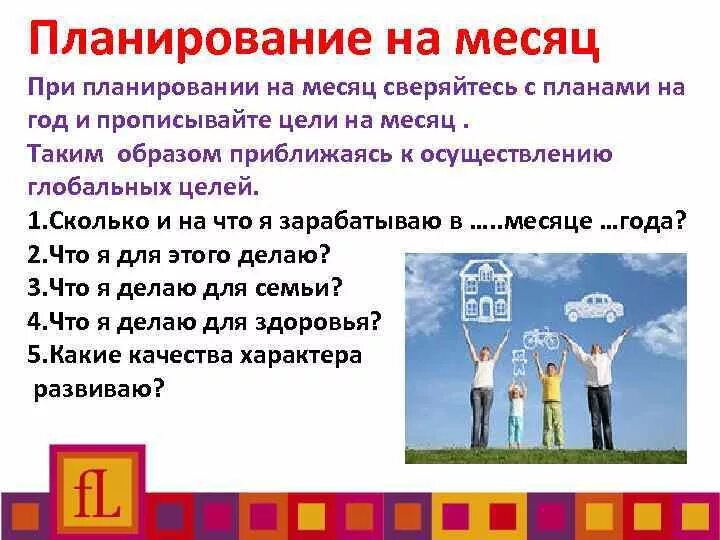 Планирование на месяц

При планировании на месяц сверяйтесь с планами на год и прописывайте цели на месяц .
Таким образом приближаясь к осуществлению глобальных целей.

1.Сколько и на что я зарабатываю в …..месяце …года?
2.Что я для этого делаю?
3.Что я делаю для семьи?
4.Что я делаю для здоровья?
5.Какие качества характера развиваю?

fL